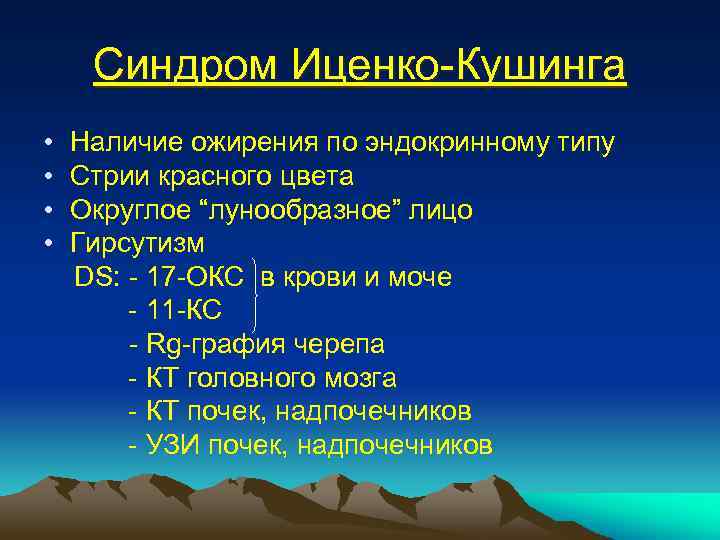 Синдром Иценко-Кушинга

• Наличие ожирения по эндокринному типу
• Стрии красного цвета
• Округлое “лунообразное” лицо
• Гирсутизм

DS: - 17-ОКС в крови и моче
- 11-КС
- Rg-графия черепа
- КТ головного мозга
- КТ почек, надпочечников
- УЗИ почек, надпочечников